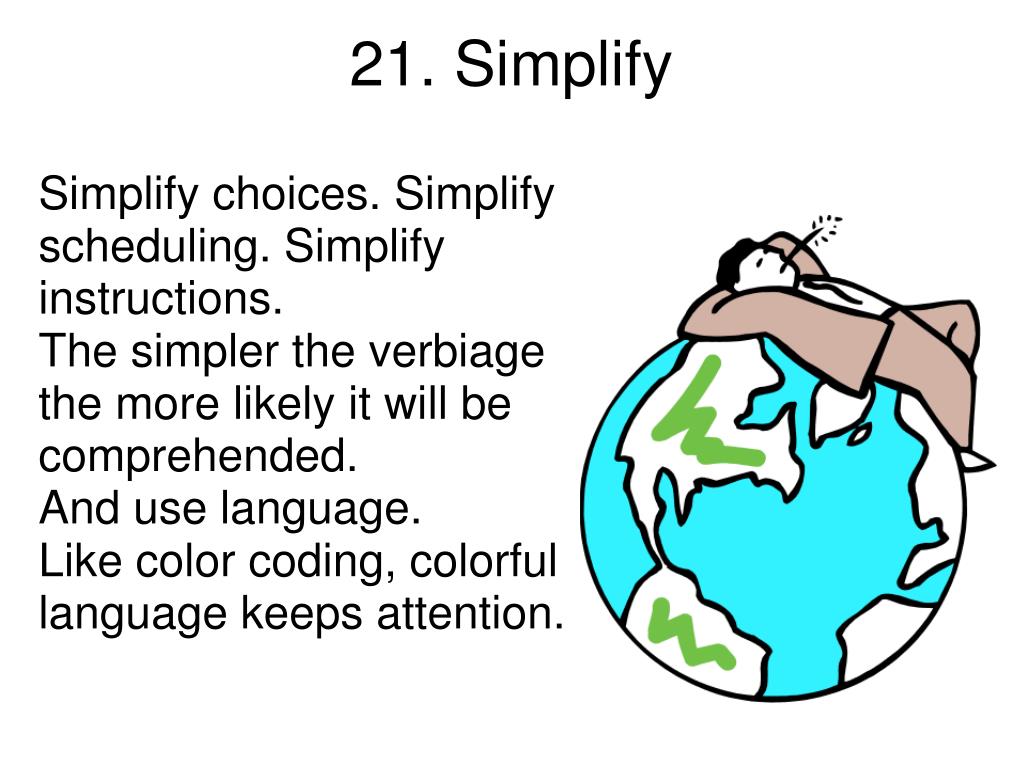 21. Simplify

Simplify choices. Simplify scheduling. Simplify instructions.
The simpler the verbiage the more likely it will be comprehended.
And use language.
Like color coding, colorful language keeps attention.